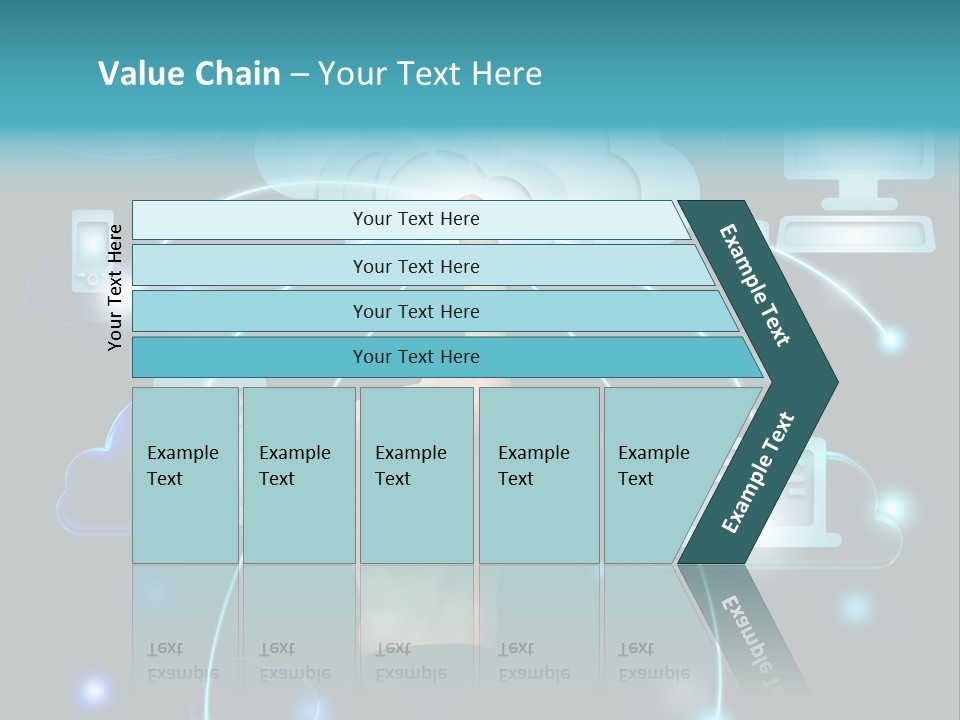 Value Chain – Your Text Here

Your Text Here

Your Text Here

Your Text Here

Your Text Here

Your Text Here

Example Text

Example Text

Example Text

Example Text

Example Text

Example Text

Example Text